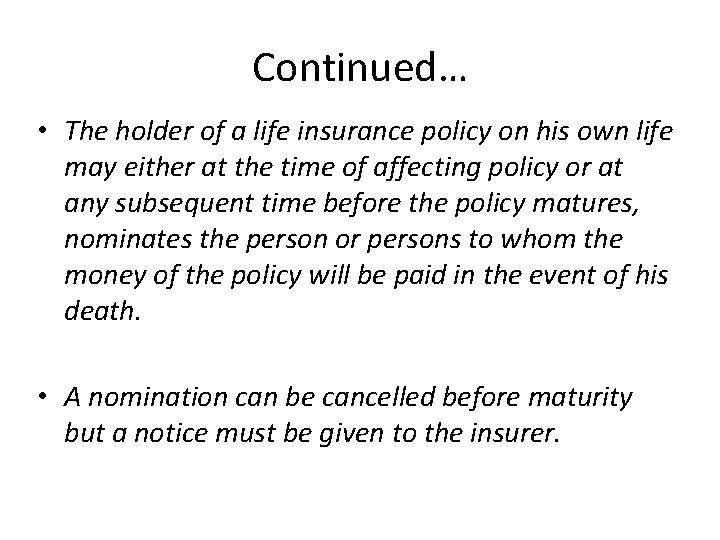 Continued…

• The holder of a life insurance policy on his own life may either at the time of affecting policy or at any subsequent time before the policy matures, nominates the person or persons to whom the money of the policy will be paid in the event of his death.

• A nomination can be cancelled before maturity but a notice must be given to the insurer.